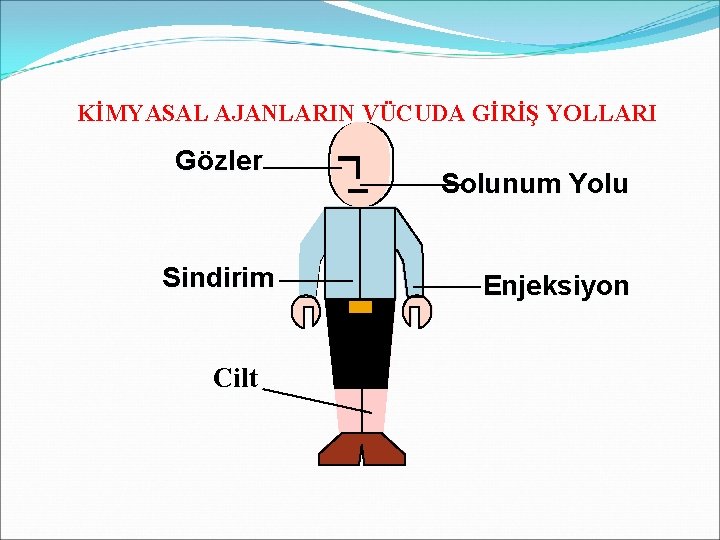 KİMYASAL AJANLARIN VÜCUDA GİRİŞ YOLLARI

Gözler

Solunum Yolu

Sindirim

Enjeksiyon

Cilt